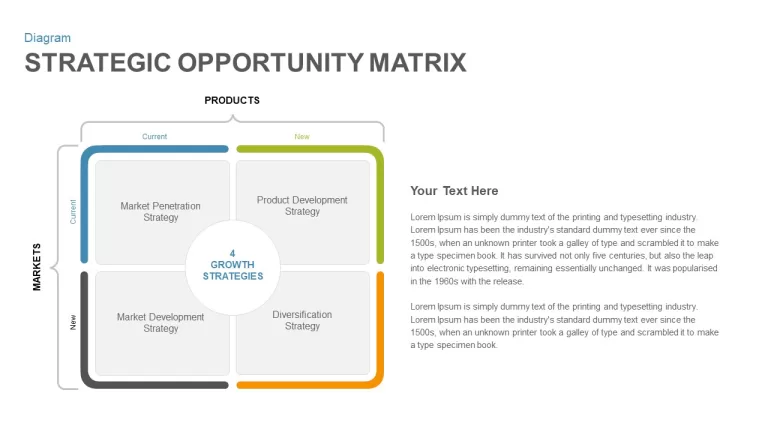 Diagram
STRATEGIC OPPORTUNITY MATRIX

PRODUCTS

Current

New

MARKETS

Current

New

Market Penetration Strategy

Product Development Strategy

4 GROWTH STRATEGIES

Market Development Strategy

Diversification Strategy

Your Text Here

Lorem Ipsum is simply dummy text of the printing and typesetting industry. Lorem Ipsum has been the industry's standard dummy text ever since the 1500s, when an unknown printer took a galley of type and scrambled it to make a type specimen book. It has survived not only five centuries, but also the leap into electronic typesetting, remaining essentially unchanged. It was popularised in the 1960s with the release.

Lorem Ipsum is simply dummy text of the printing and typesetting industry. Lorem Ipsum has been the industry's standard dummy text ever since the 1500s, when an unknown printer took a galley of type and scrambled it to make a type specimen book.